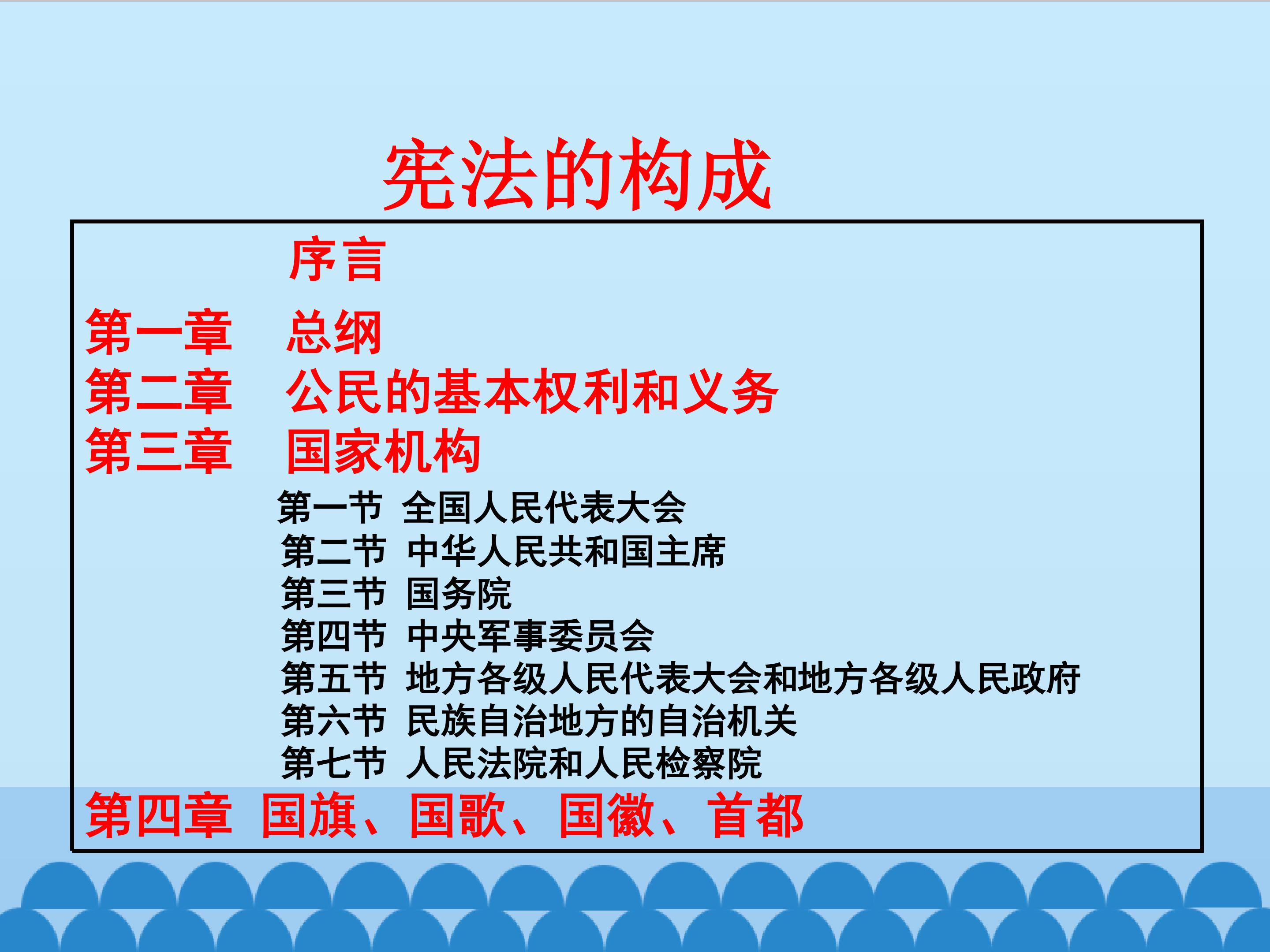 宪法的构成

序言

第一章　总纲
第二章　公民的基本权利和义务
第三章　国家机构

第一节　全国人民代表大会
第二节　中华人民共和国主席
第三节　国务院
第四节　中央军事委员会
第五节　地方各级人民代表大会和地方各级人民政府
第六节　民族自治地方的自治机关
第七节　人民法院和人民检察院

第四章　国旗、国歌、国徽、首都